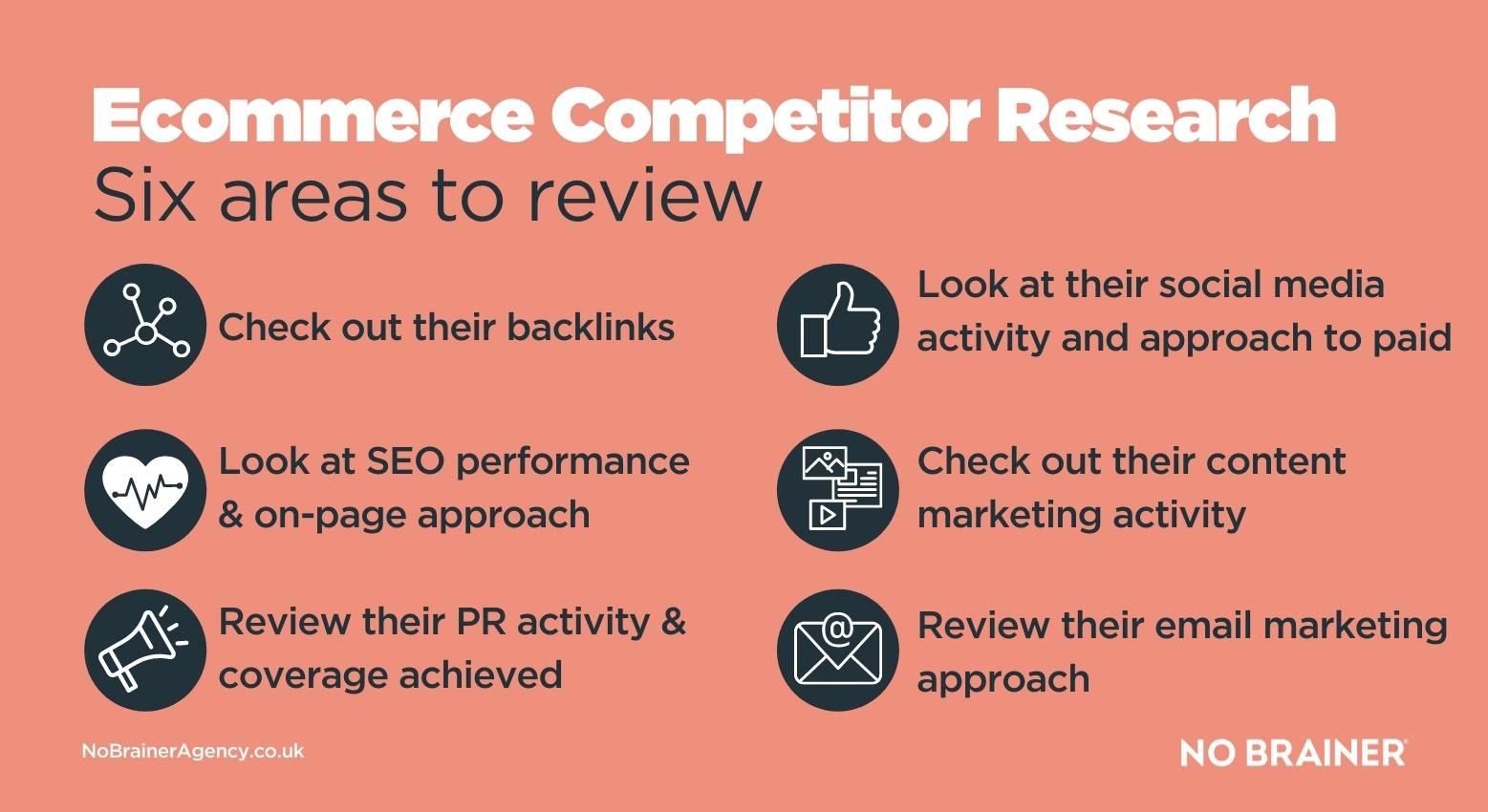 Ecommerce Competitor Research
Six areas to review

Check out their backlinks

Look at SEO performance & on-page approach

Review their PR activity & coverage achieved

Look at their social media activity and approach to paid

Check out their content marketing activity

Review their email marketing approach

NoBrainerAgency.co.uk

NO BRAINER